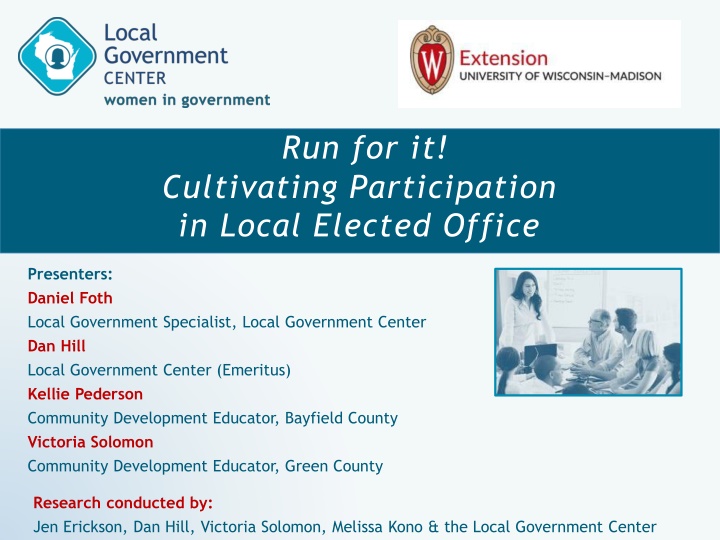 Local Government CENTER
women in government

W Extension
UNIVERSITY OF WISCONSIN–MADISON

Run for it!
Cultivating Participation in Local Elected Office

Presenters:
Daniel Foth
Local Government Specialist, Local Government Center
Dan Hill
Local Government Center (Emeritus)
Kellie Pederson
Community Development Educator, Bayfield County
Victoria Solomon
Community Development Educator, Green County

Research conducted by:
Jen Erickson, Dan Hill, Victoria Solomon, Melissa Kono & the Local Government Center